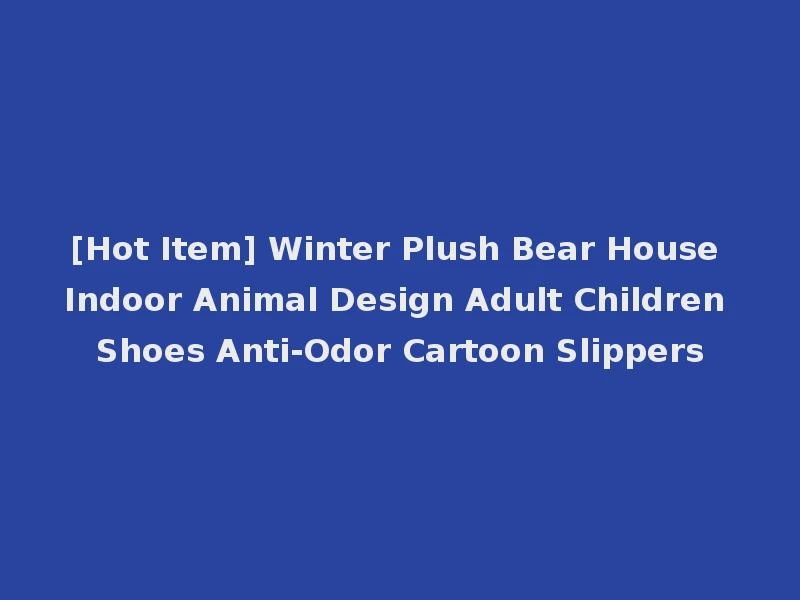 [Hot Item] Winter Plush Bear House Indoor Animal Design Adult Children Shoes Anti-Odor Cartoon Slippers